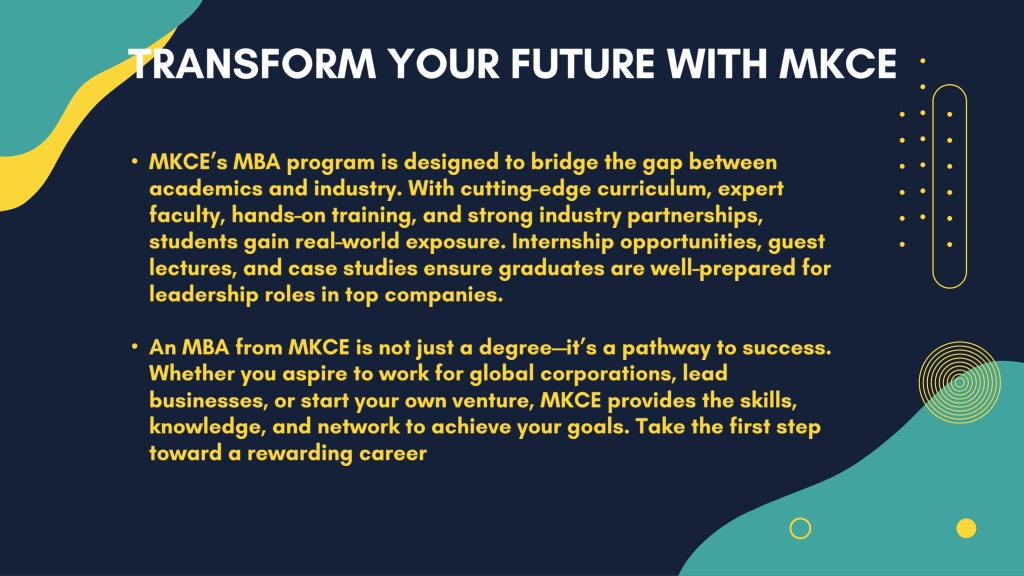 TRANSFORM YOUR FUTURE WITH MKCE

• MKCE's MBA program is designed to bridge the gap between academics and industry. With cutting-edge curriculum, expert faculty, hands-on training, and strong industry partnerships, students gain real-world exposure. Internship opportunities, guest lectures, and case studies ensure graduates are well-prepared for leadership roles in top companies.

• An MBA from MKCE is not just a degree—it's a pathway to success. Whether you aspire to work for global corporations, lead businesses, or start your own venture, MKCE provides the skills, knowledge, and network to achieve your goals. Take the first step toward a rewarding career